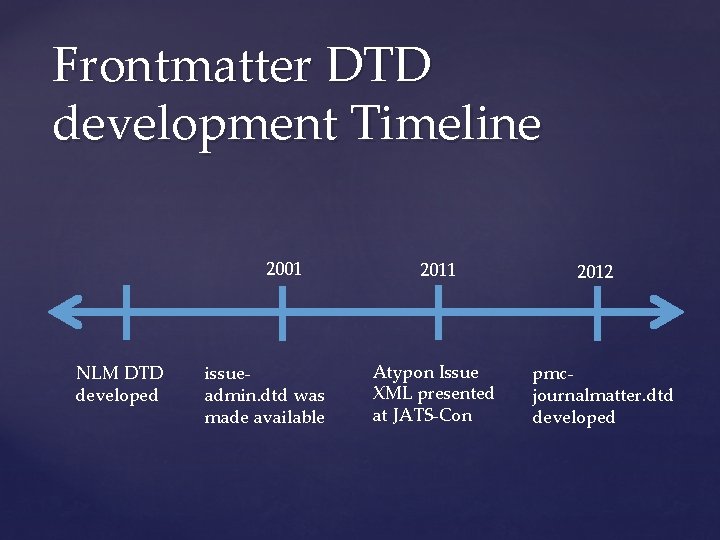 Frontmatter DTD development Timeline

2001

2011

2012

NLM DTD developed

issue-admin.dtd was made available

Atypon Issue XML presented at JATS-Con

pmc-journalmatter.dtd developed